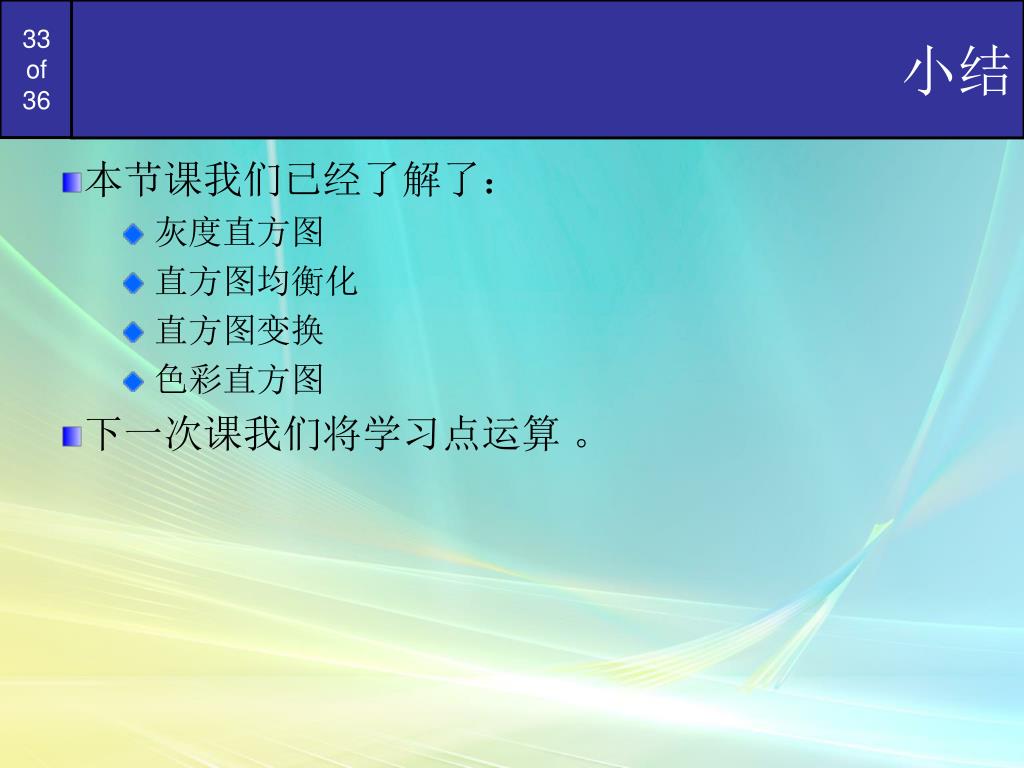 33
of
36

小结

本节课我们已经了解了：

灰度直方图

直方图均衡化

直方图变换

色彩直方图

下一次课我们将学习点运算 。